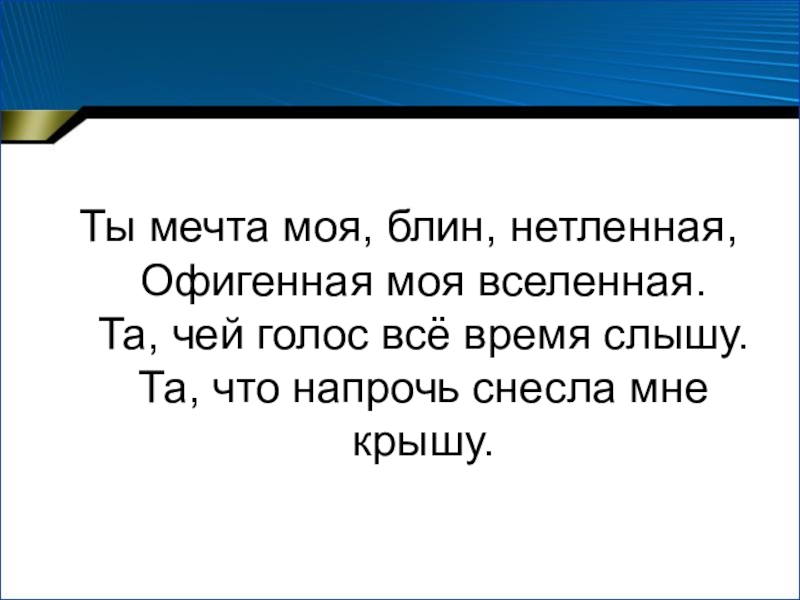 Ты мечта моя, блин, нетленная,
Офигенная моя вселенная.
Та, чей голос всё время слышу.
Та, что напрочь снесла мне крышу.